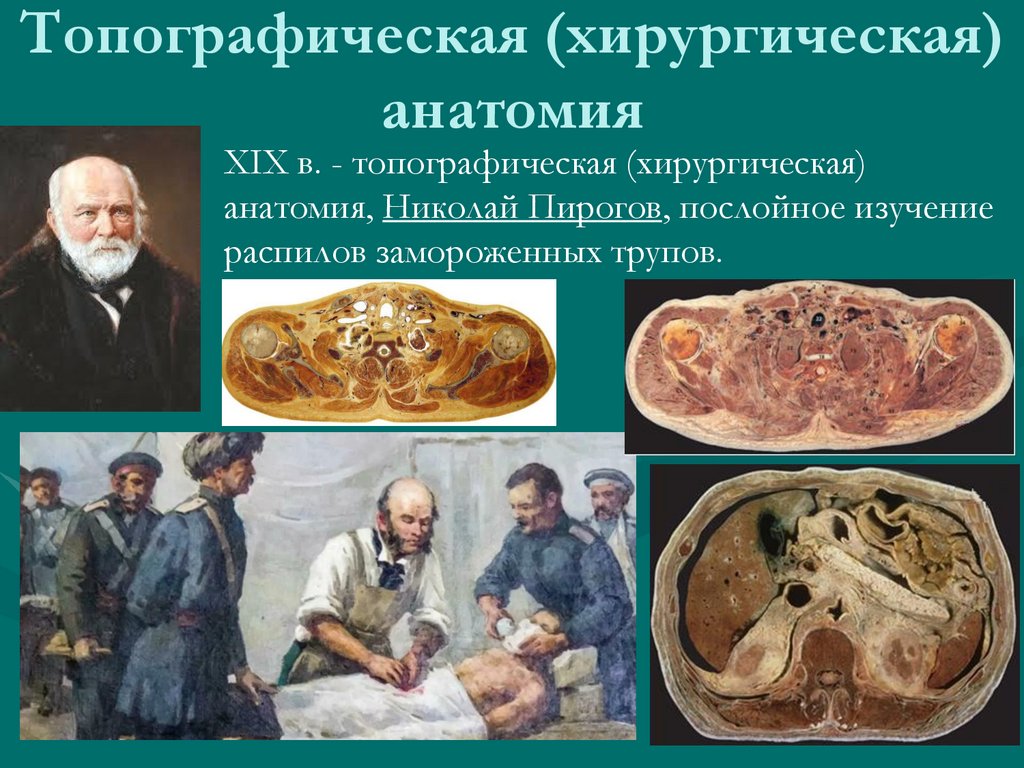 Топографическая (хирургическая) анатомия

XIX в. - топографическая (хирургическая) анатомия, Николай Пирогов, послойное изучение распилов замороженных трупов.